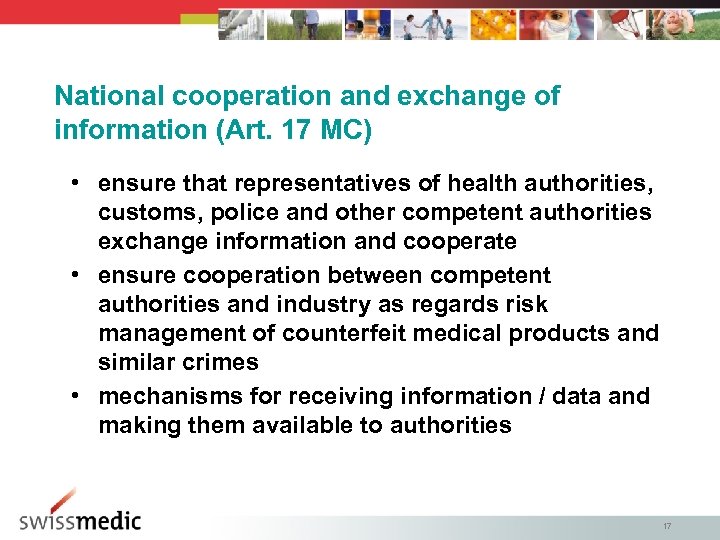 National cooperation and exchange of information (Art. 17 MC)

• ensure that representatives of health authorities, customs, police and other competent authorities exchange information and cooperate
• ensure cooperation between competent authorities and industry as regards risk management of counterfeit medical products and similar crimes
• mechanisms for receiving information / data and making them available to authorities

swissmedic

17